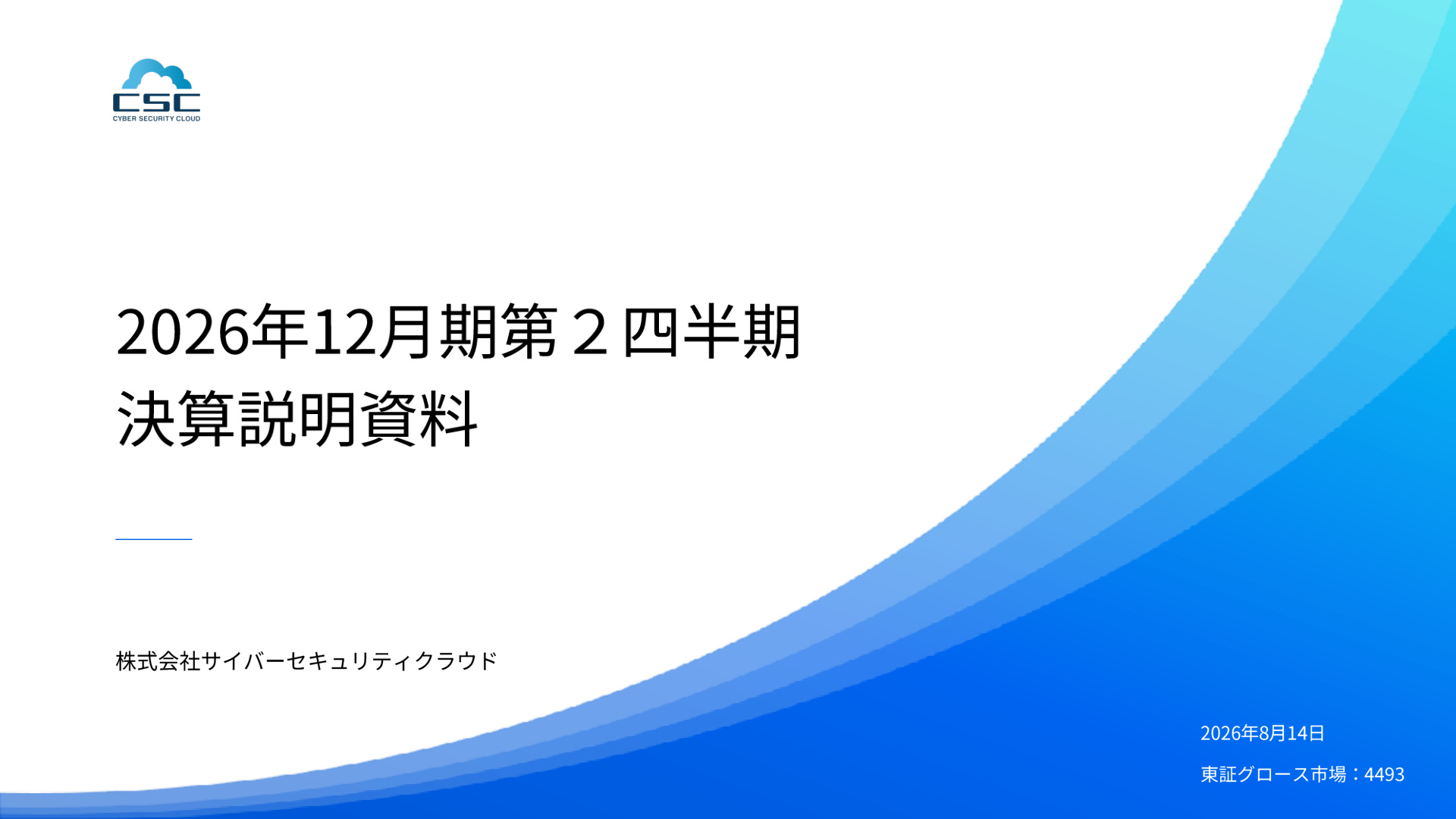 CSC
CYBER SECURITY CLOUD

2026年12月期第２四半期
決算説明資料

株式会社サイバーセキュリティクラウド

2026年8月14日

東証グロース市場：4493